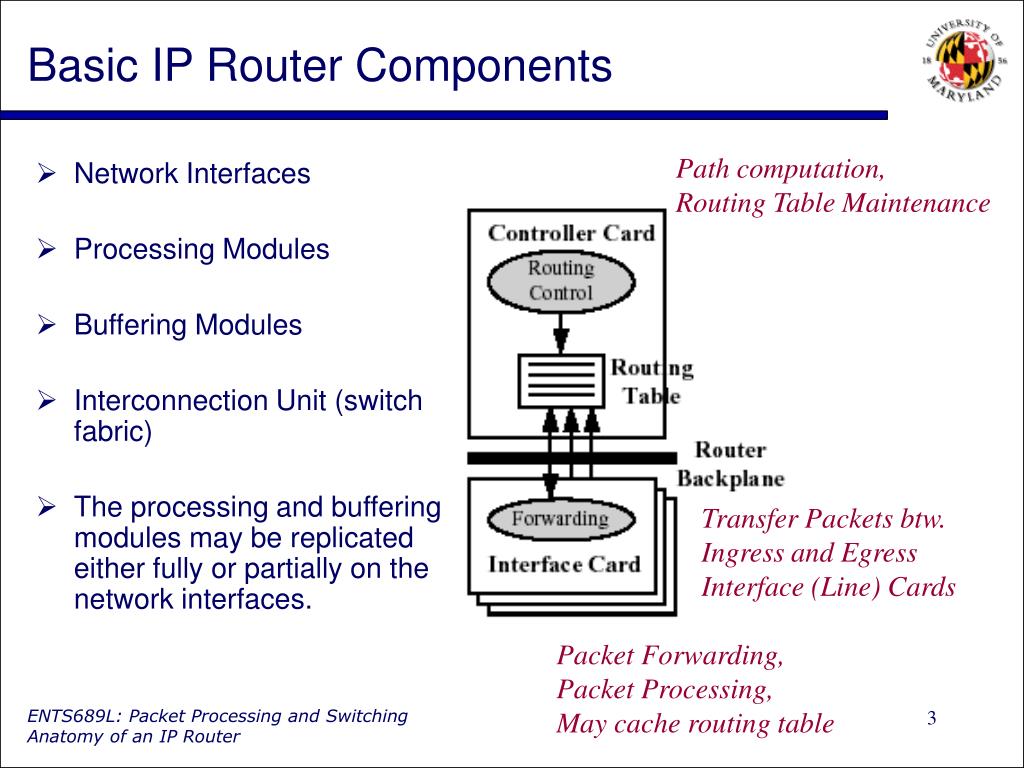 Basic IP Router Components

UNIVERSITY OF MARYLAND 18 56

➢ Network Interfaces

➢ Processing Modules

➢ Buffering Modules

➢ Interconnection Unit (switch fabric)

➢ The processing and buffering modules may be replicated either fully or partially on the network interfaces.

Path computation, Routing Table Maintenance

Controller Card

Routing Control

Routing Table

Router Backplane

Forwarding

Interface Card

Transfer Packets btw. Ingress and Egress Interface (Line) Cards

Packet Forwarding, Packet Processing, May cache routing table

ENTS689L: Packet Processing and Switching
Anatomy of an IP Router

3